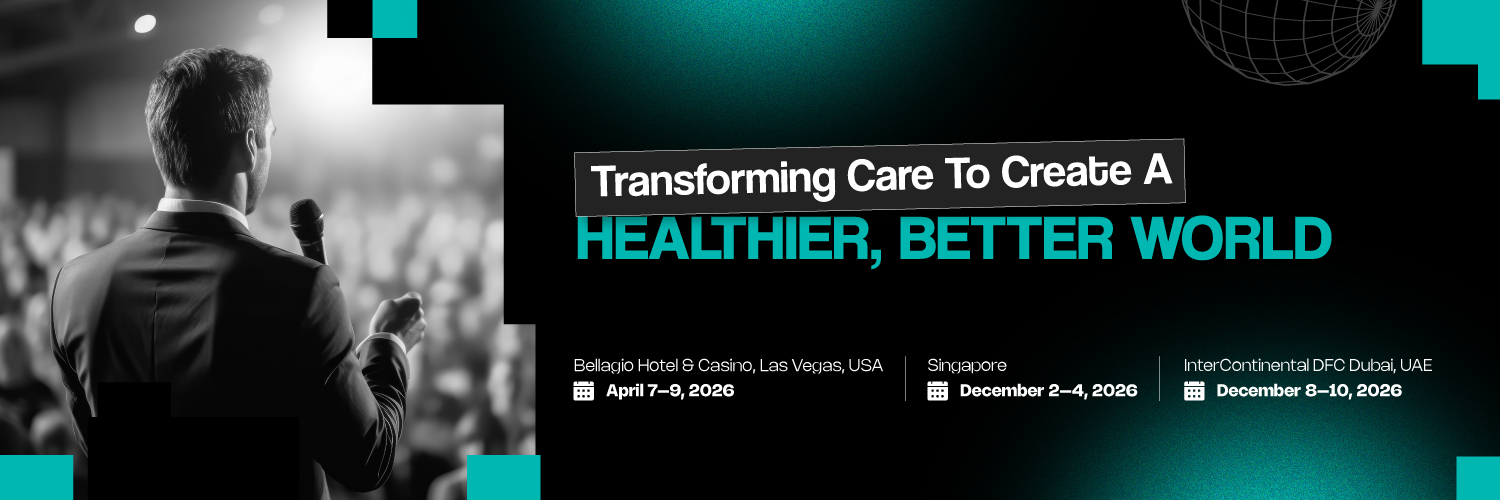 Transforming Care To Create A
HEALTHIER, BETTER WORLD

Bellagio Hotel & Casino, Las Vegas, USA
April 7–9, 2026

Singapore
December 2–4, 2026

InterContinental DFC Dubai, UAE
December 8–10, 2026